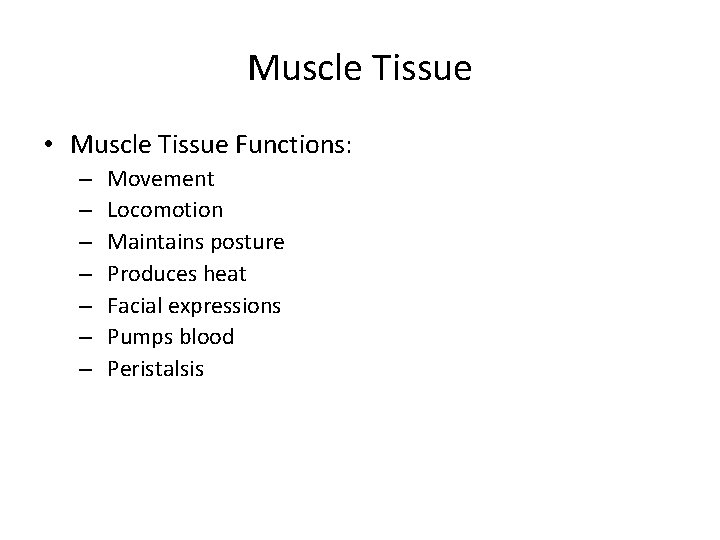 Muscle Tissue

• Muscle Tissue Functions:
  – Movement
  – Locomotion
  – Maintains posture
  – Produces heat
  – Facial expressions
  – Pumps blood
  – Peristalsis